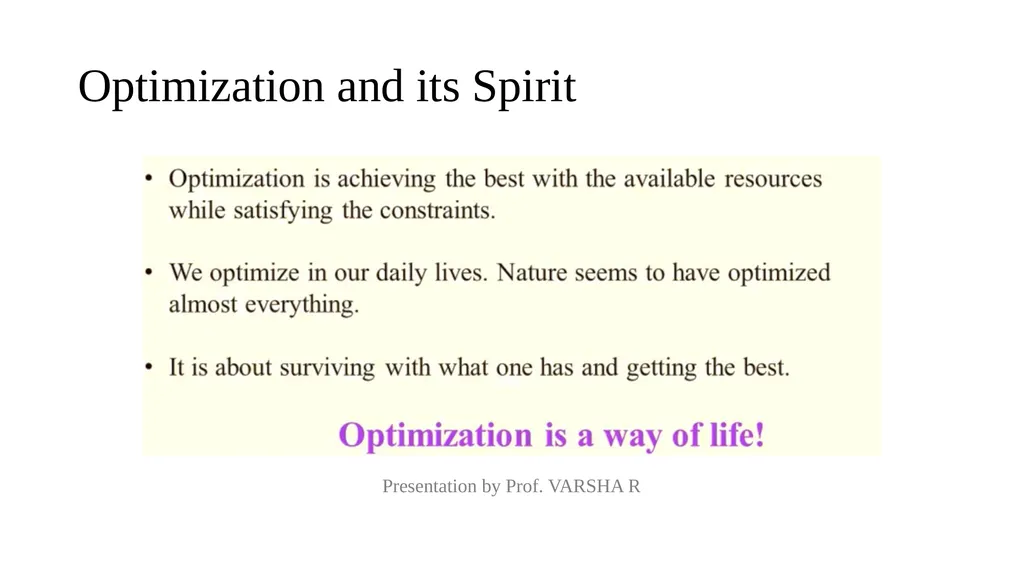 Optimization and its Spirit

• Optimization is achieving the best with the available resources while satisfying the constraints.

• We optimize in our daily lives. Nature seems to have optimized almost everything.

• It is about surviving with what one has and getting the best.

Optimization is a way of life!

Presentation by Prof. VARSHA R